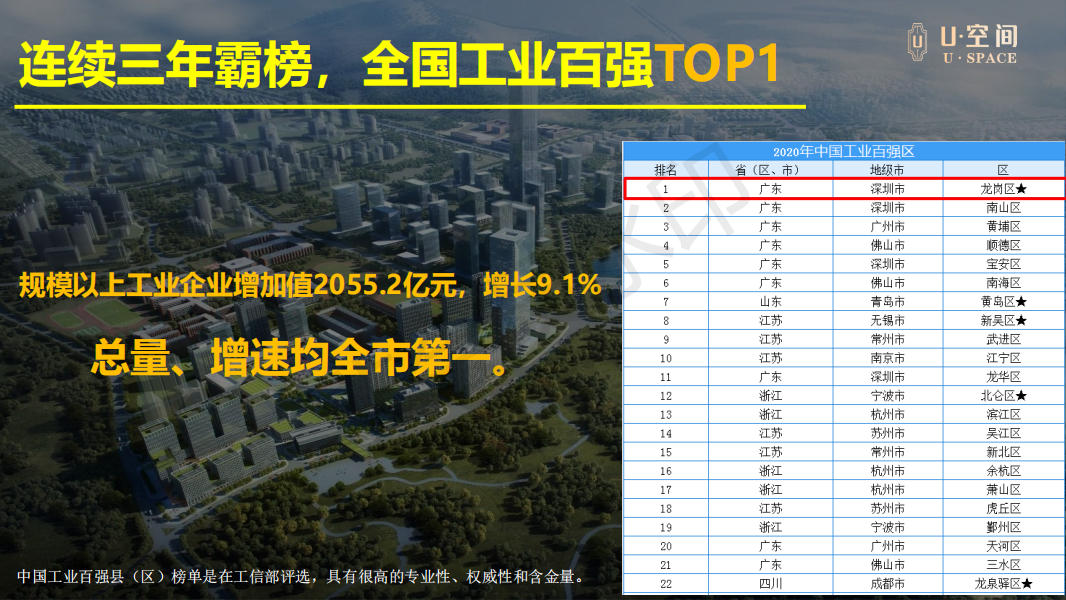 连续三年霸榜，全国工业百强TOP1

U·空间
U · SPACE

规模以上工业企业增加值2055.2亿元，增长9.1%

总量、增速均全市第一。

2020年中国工业百强区

| 排名 | 省（区、市） | 地级市 | 区 |
|---|---|---|---|
| 1 | 广东 | 深圳市 | 龙岗区★ |
| 2 | 广东 | 深圳市 | 南山区 |
| 3 | 广东 | 广州市 | 黄埔区 |
| 4 | 广东 | 佛山市 | 顺德区 |
| 5 | 广东 | 深圳市 | 宝安区 |
| 6 | 广东 | 佛山市 | 南海区 |
| 7 | 山东 | 青岛市 | 黄岛区★ |
| 8 | 江苏 | 无锡市 | 新吴区★ |
| 9 | 江苏 | 常州市 | 武进区 |
| 10 | 江苏 | 南京市 | 江宁区 |
| 11 | 广东 | 深圳市 | 龙华区 |
| 12 | 浙江 | 宁波市 | 北仑区★ |
| 13 | 浙江 | 杭州市 | 滨江区 |
| 14 | 江苏 | 苏州市 | 吴江区 |
| 15 | 江苏 | 常州市 | 新北区 |
| 16 | 浙江 | 杭州市 | 余杭区 |
| 17 | 浙江 | 杭州市 | 萧山区 |
| 18 | 江苏 | 苏州市 | 虎丘区 |
| 19 | 浙江 | 宁波市 | 鄞州区 |
| 20 | 广东 | 广州市 | 天河区 |
| 21 | 广东 | 佛山市 | 三水区 |
| 22 | 四川 | 成都市 | 龙泉驿区★ |

中国工业百强县（区）榜单是在工信部评选，具有很高的专业性、权威性和含金量。